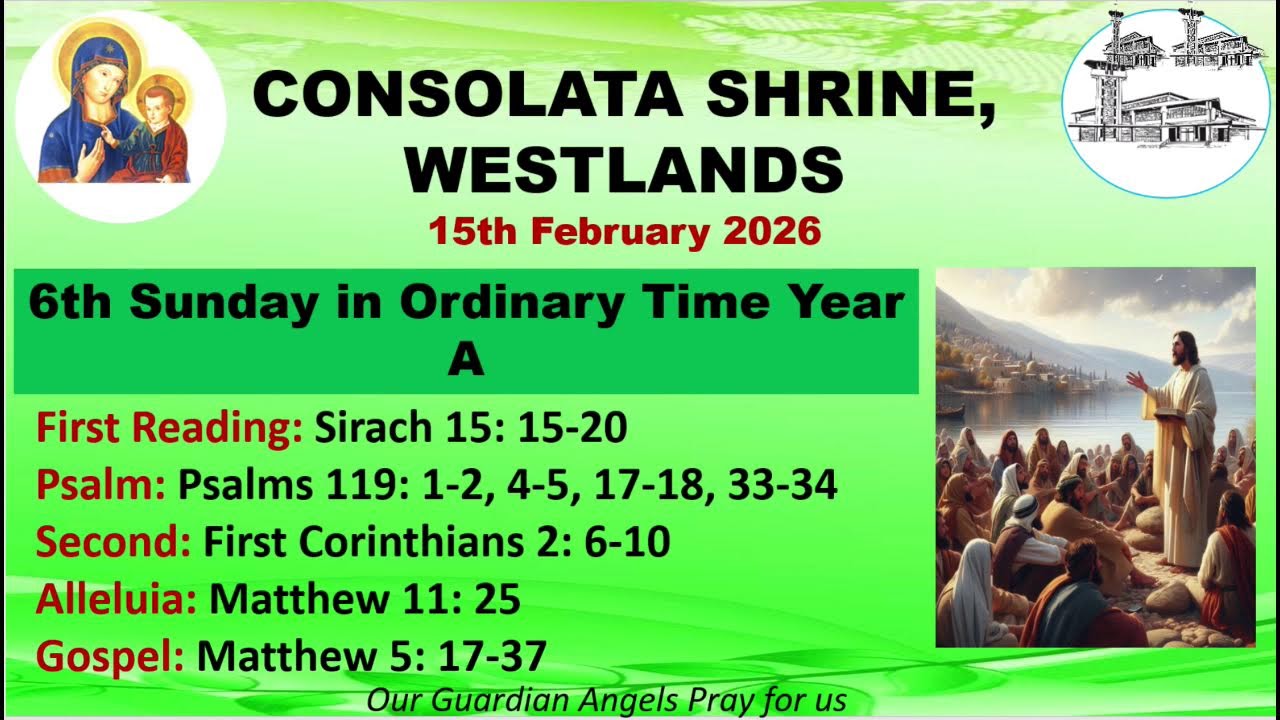 CONSOLATA SHRINE, WESTLANDS
15th February 2026

6th Sunday in Ordinary Time Year A

First Reading: Sirach 15: 15-20
Psalm: Psalms 119: 1-2, 4-5, 17-18, 33-34
Second: First Corinthians 2: 6-10
Alleluia: Matthew 11: 25
Gospel: Matthew 5: 17-37

Our Guardian Angels Pray for us